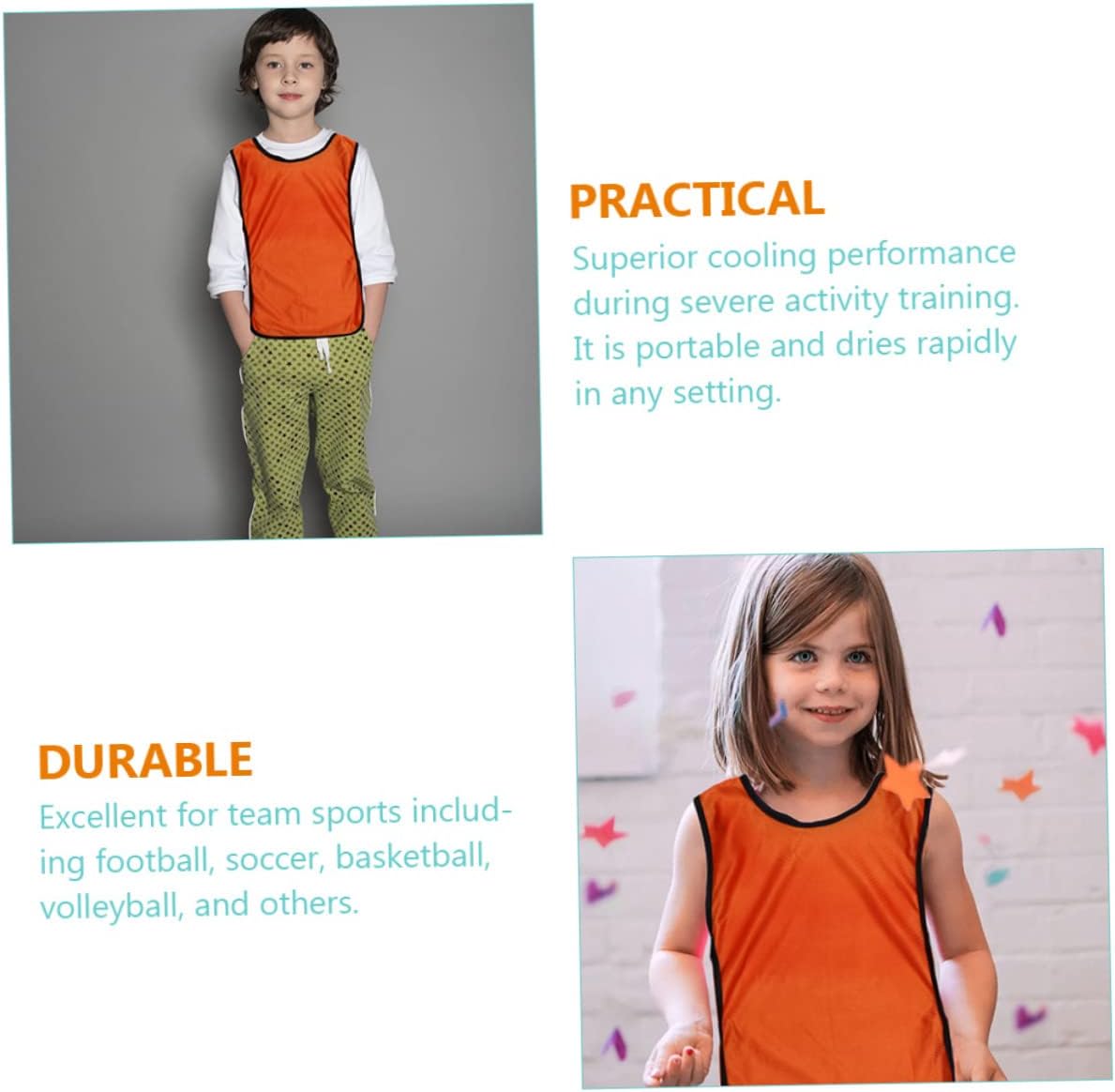 PRACTICAL

Superior cooling performance during severe activity training. It is portable and dries rapidly in any setting.

DURABLE

Excellent for team sports including football, soccer, basketball, volleyball, and others.